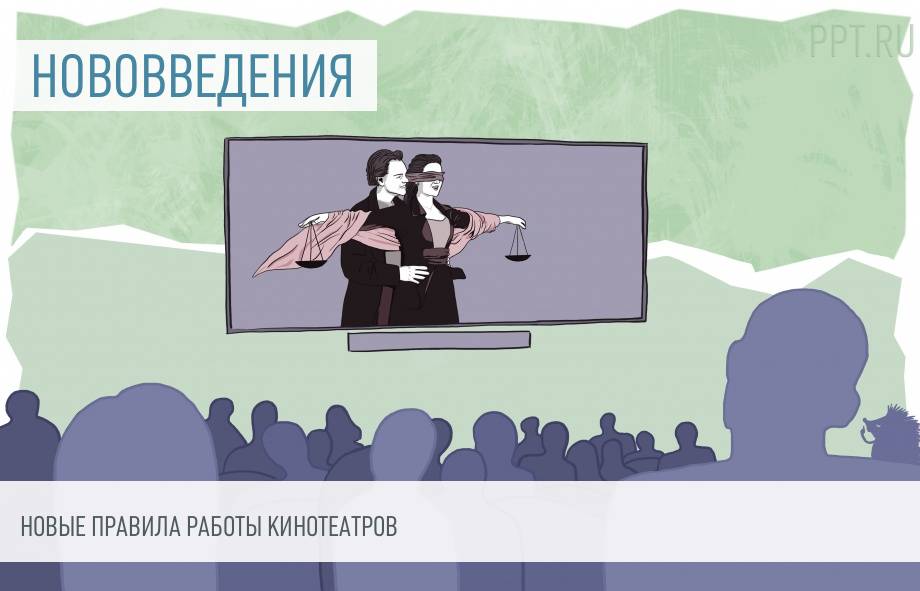 НОВОВВЕДЕНИЯ

PPT.RU

НОВЫЕ ПРАВИЛА РАБОТЫ КИНОТЕАТРОВ